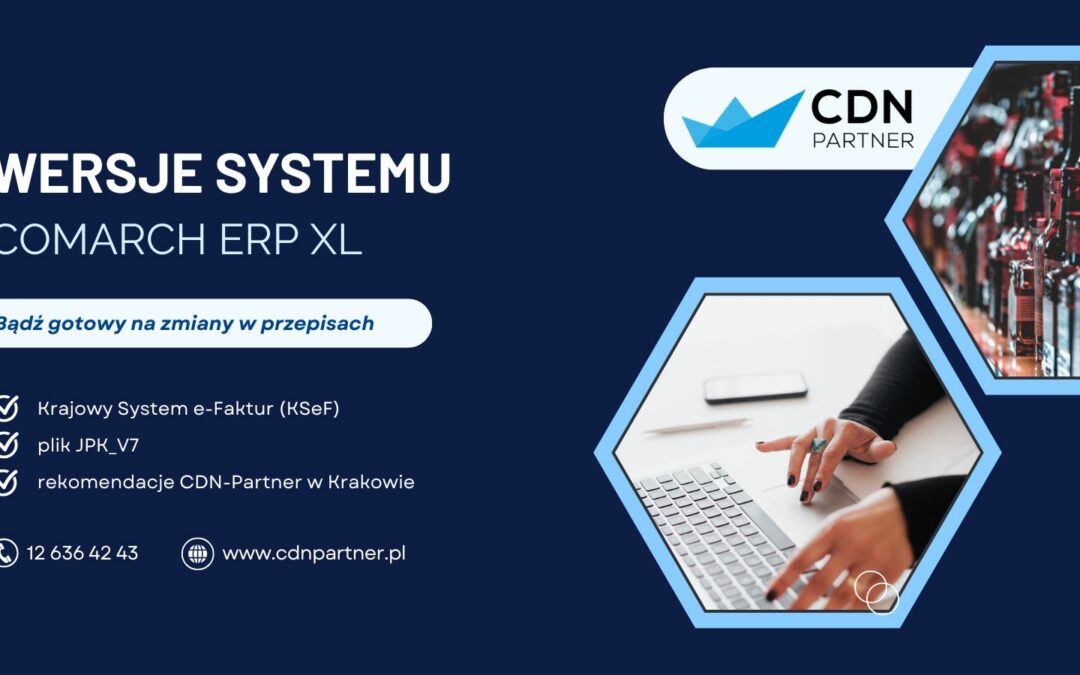 CDN PARTNER

WERSJE SYSTEMU
COMARCH ERP XL

Bądź gotowy na zmiany w przepisach

Krajowy System e-Faktur (KSeF)
plik JPK_V7
rekomendacje CDN-Partner w Krakowie

12 636 42 43
www.cdnpartner.pl